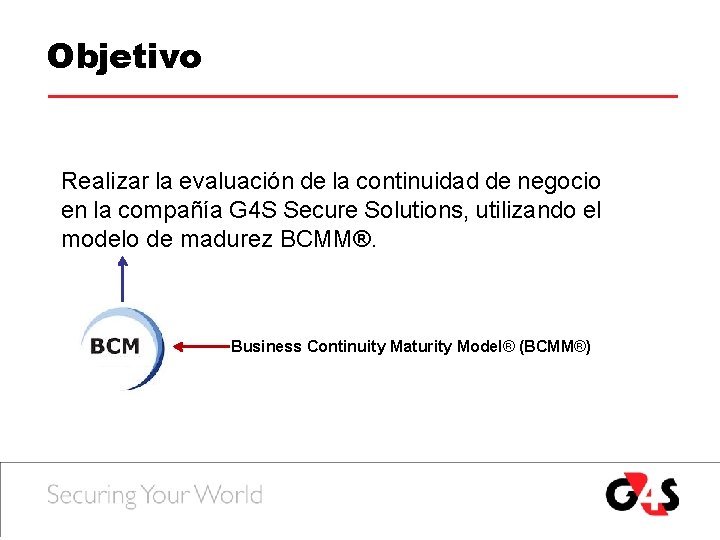 Objetivo

Realizar la evaluación de la continuidad de negocio en la compañía G4S Secure Solutions, utilizando el modelo de madurez BCMM®.

BCM

Business Continuity Maturity Model® (BCMM®)

Securing Your World

G4S